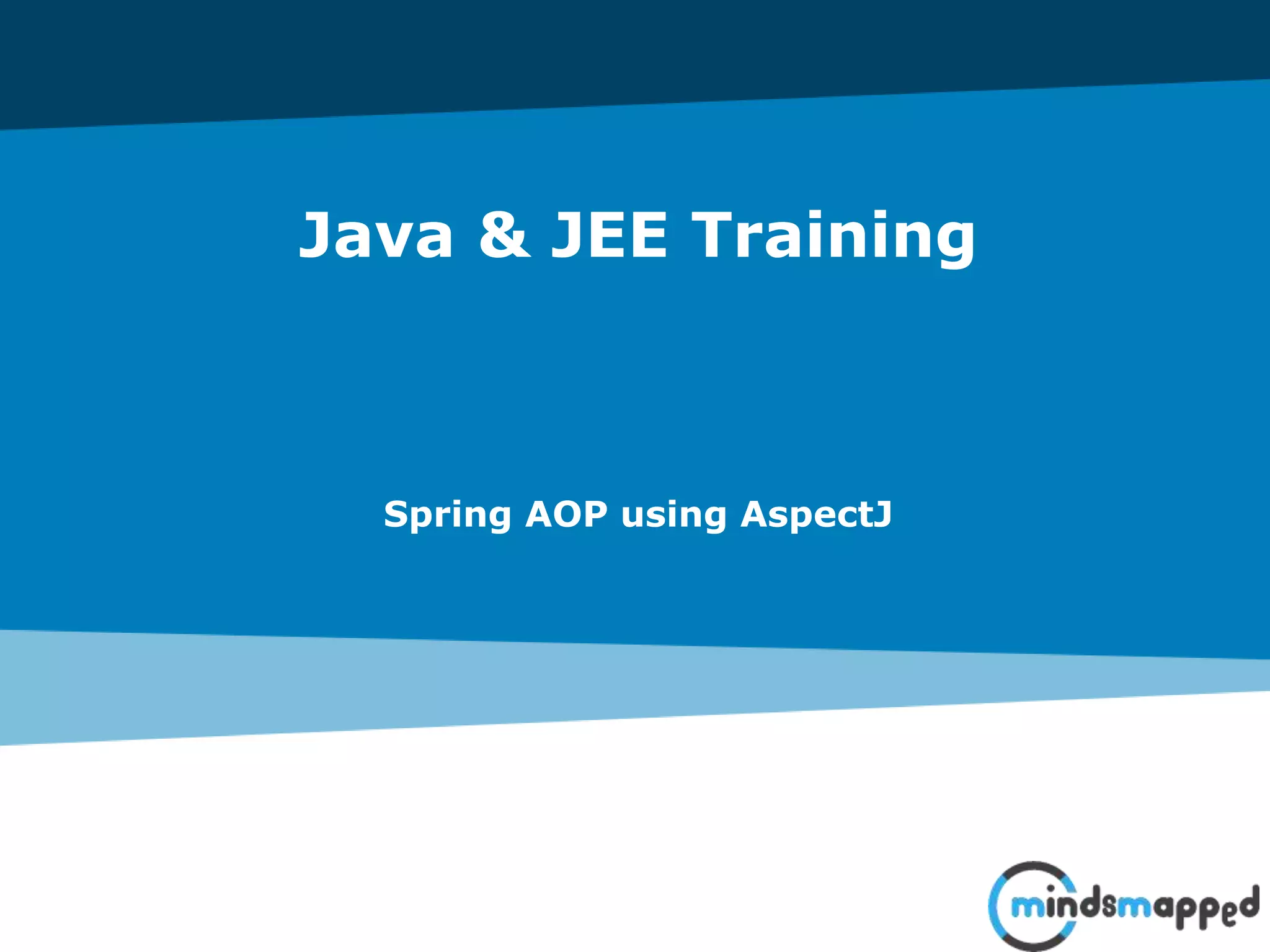 Java & JEE Training

Spring AOP using AspectJ

mindsmapped